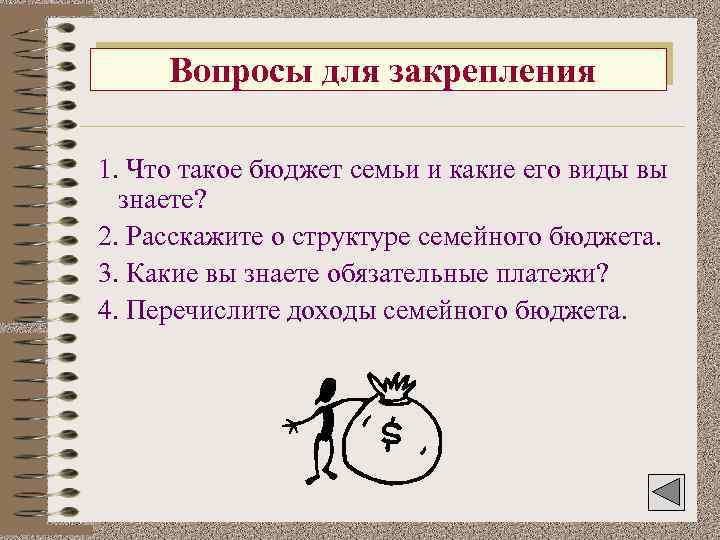 Вопросы для закрепления

1. Что такое бюджет семьи и какие его виды вы знаете?

2. Расскажите о структуре семейного бюджета.

3. Какие вы знаете обязательные платежи?

4. Перечислите доходы семейного бюджета.

$